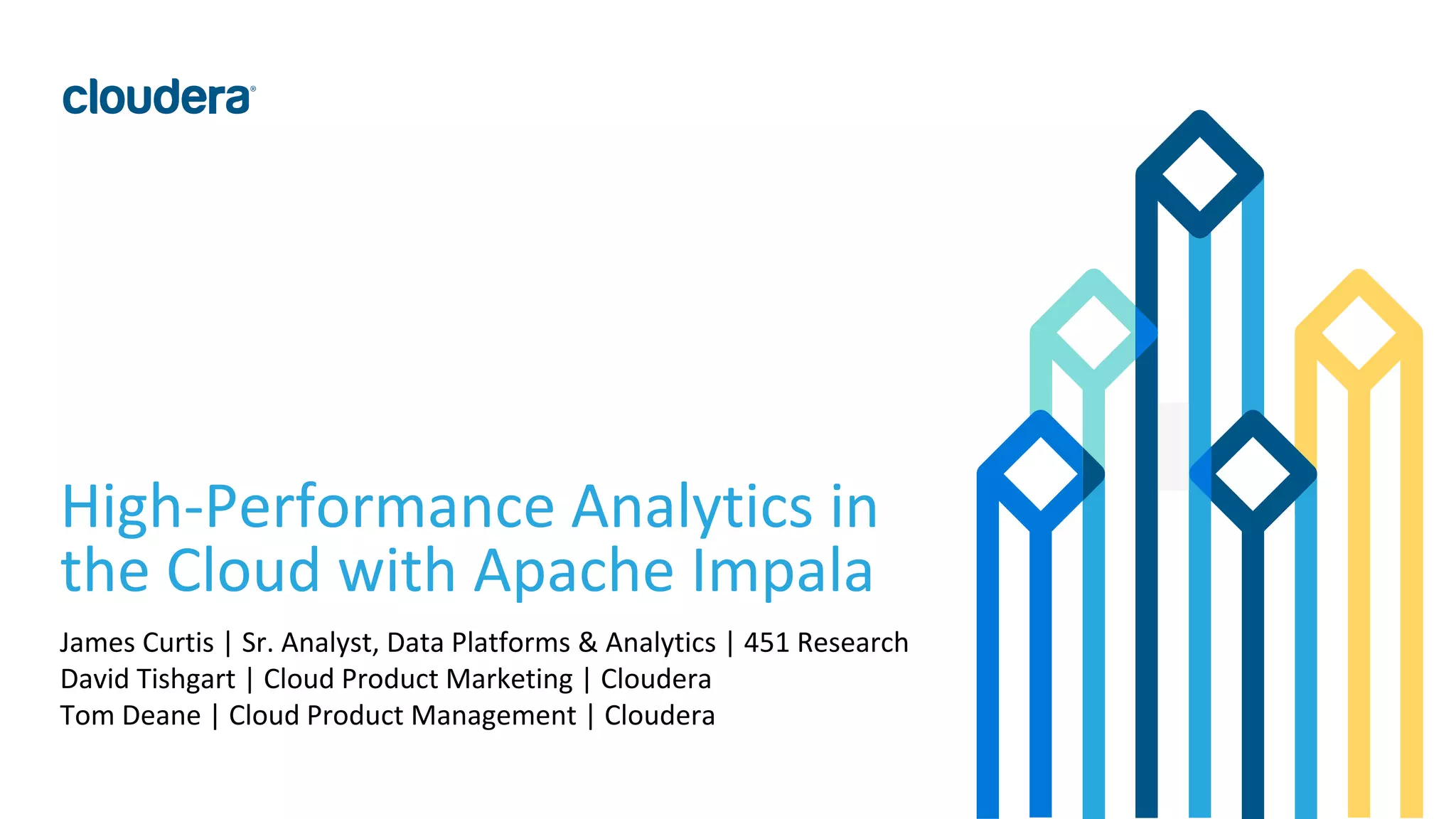 cloudera®

High-Performance Analytics in the Cloud with Apache Impala

James Curtis | Sr. Analyst, Data Platforms & Analytics | 451 Research
David Tishgart | Cloud Product Marketing | Cloudera
Tom Deane | Cloud Product Management | Cloudera